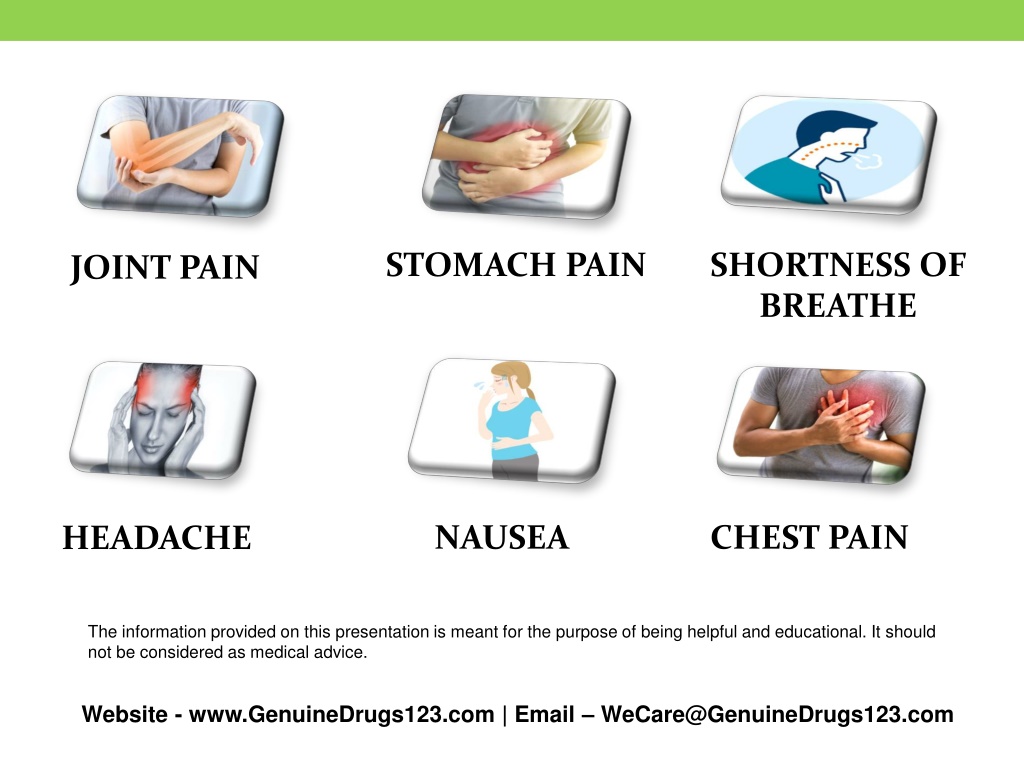 JOINT PAIN

STOMACH PAIN

SHORTNESS OF BREATHE

HEADACHE

NAUSEA

CHEST PAIN

The information provided on this presentation is meant for the purpose of being helpful and educational. It should not be considered as medical advice.

Website - www.GenuineDrugs123.com | Email – WeCare@GenuineDrugs123.com